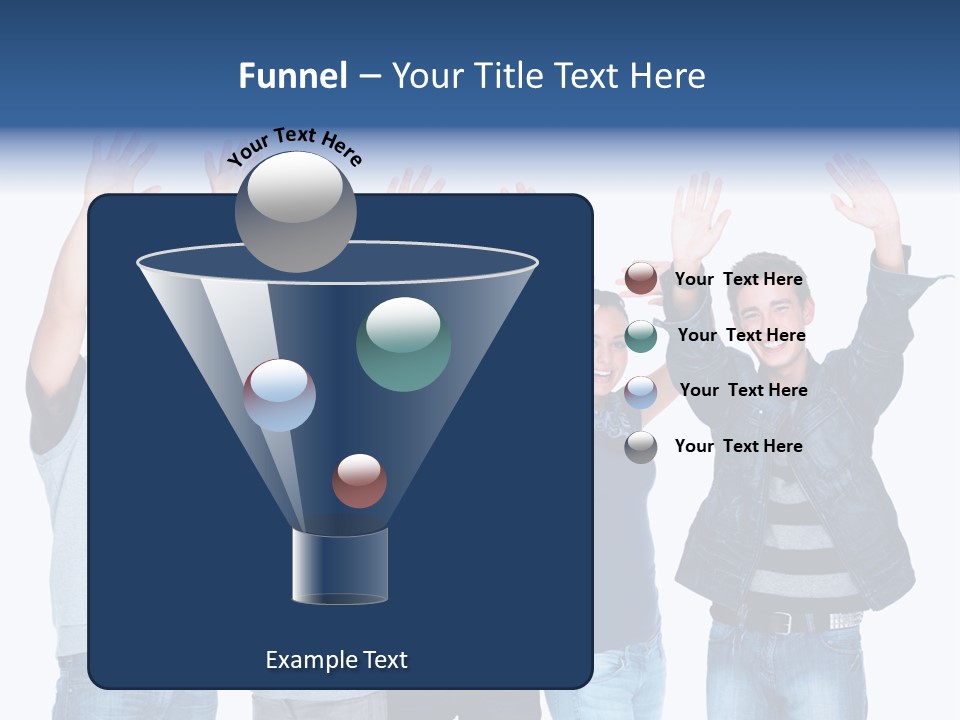 Funnel – Your Title Text Here

Your Text Here

Your Text Here

Your Text Here

Your Text Here

Your Text Here

Example Text